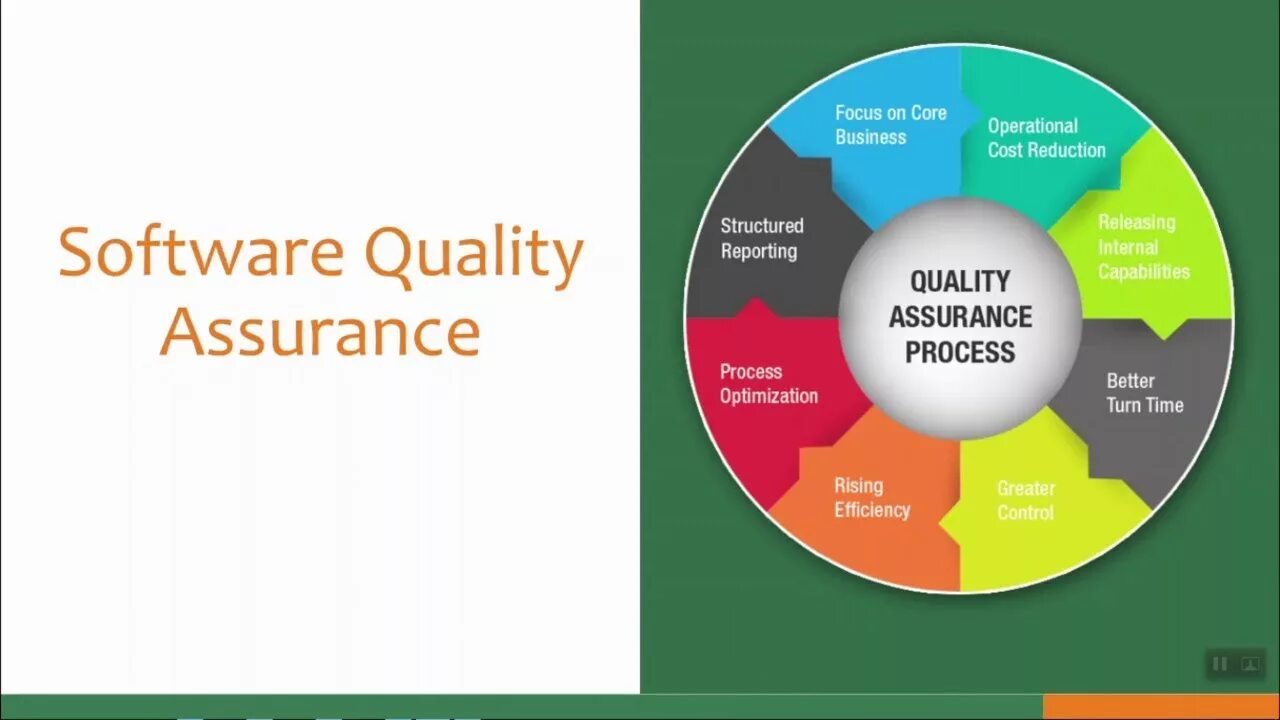 Software Quality Assurance

QUALITY ASSURANCE PROCESS

Focus on Core Business

Operational Cost Reduction

Releasing Internal Capabilities

Better Turn Time

Greater Control

Rising Efficiency

Process Optimization

Structured Reporting